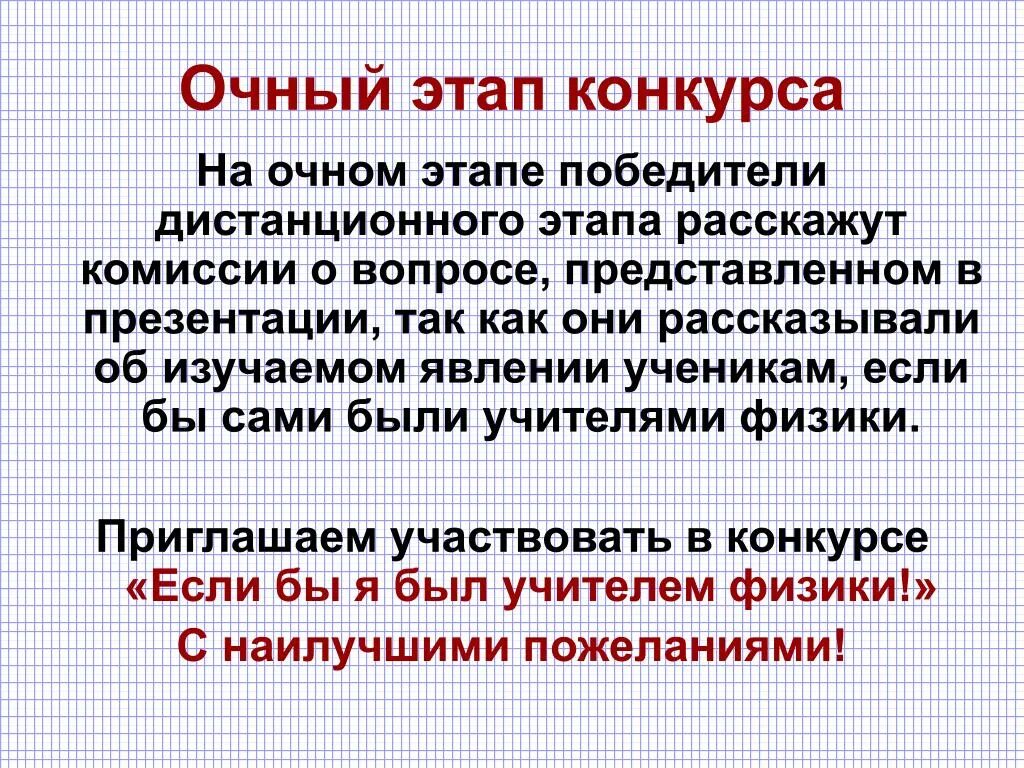 Очный этап конкурса

На очном этапе победители дистанционного этапа расскажут комиссии о вопросе, представленном в презентации, так как они рассказывали об изучаемом явлении ученикам, если бы сами были учителями физики.

Приглашаем участвовать в конкурсе «Если бы я был учителем физики!»

С наилучшими пожеланиями!